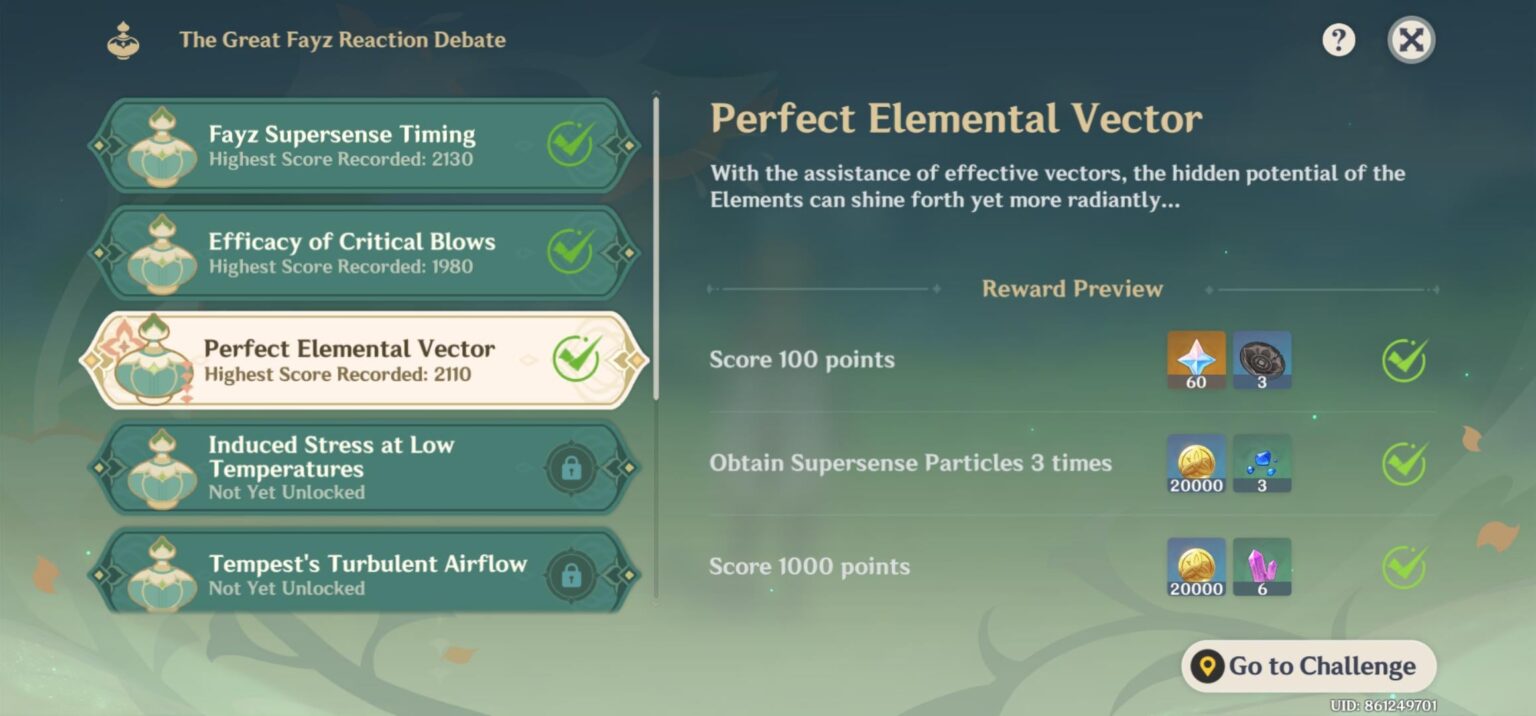 The Great Fayz Reaction Debate

?

Fayz Supersense Timing
Highest Score Recorded: 2130

Efficacy of Critical Blows
Highest Score Recorded: 1980

Perfect Elemental Vector
Highest Score Recorded: 2110

Induced Stress at Low Temperatures
Not Yet Unlocked

Tempest's Turbulent Airflow
Not Yet Unlocked

Perfect Elemental Vector

With the assistance of effective vectors, the hidden potential of the Elements can shine forth yet more radiantly...

Reward Preview

Score 100 points 60 3

Obtain Supersense Particles 3 times 20000 3

Score 1000 points 20000 6

Go to Challenge

UID: 861249701